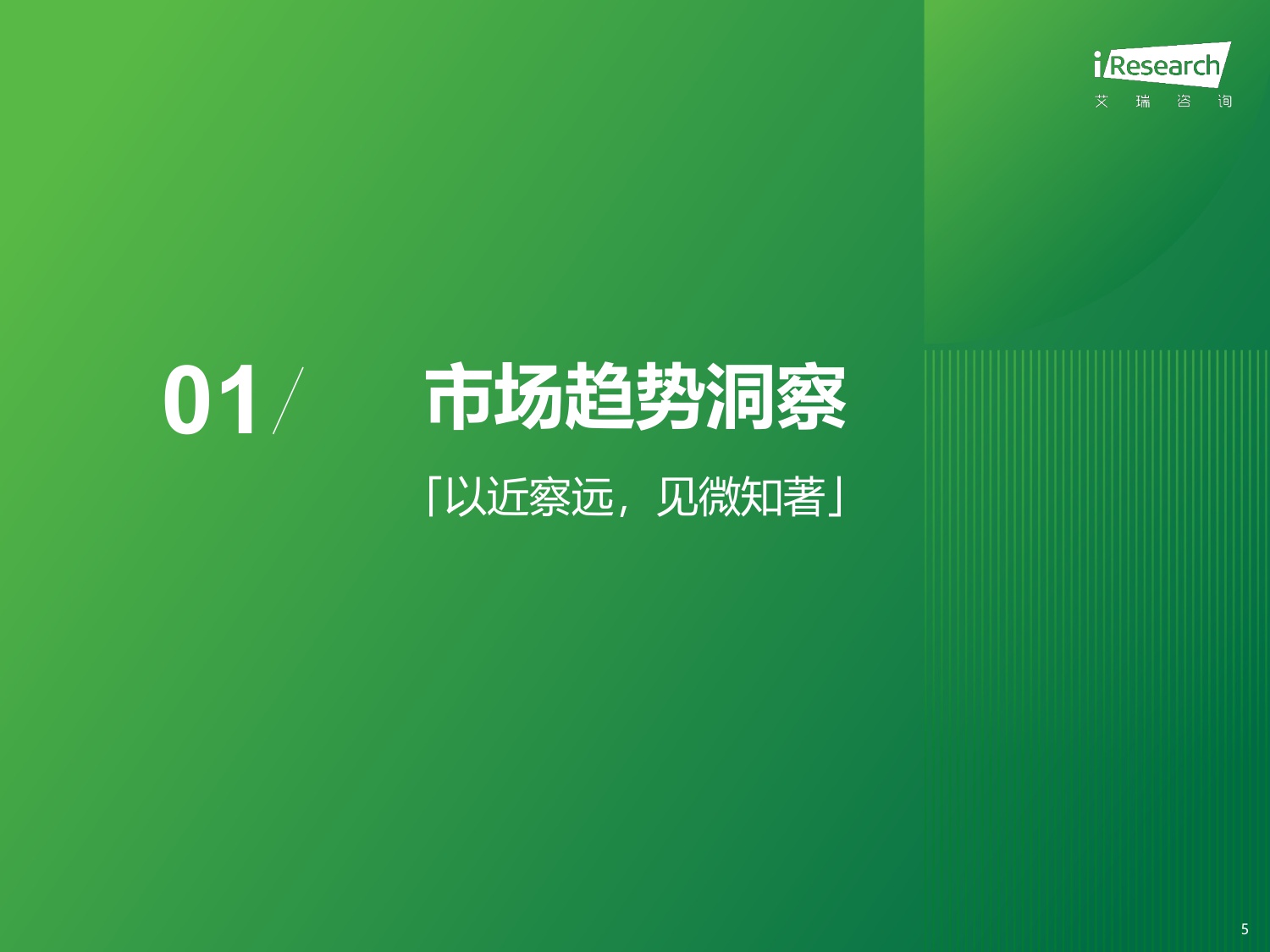 iResearch
艾 瑞 咨 询

01/

市场趋势洞察

「以近察远，见微知著」

5